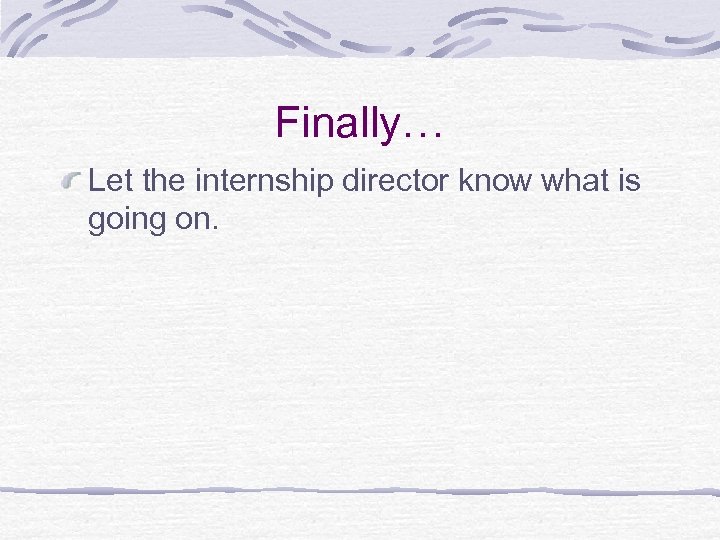 Finally…

Let the internship director know what is going on.